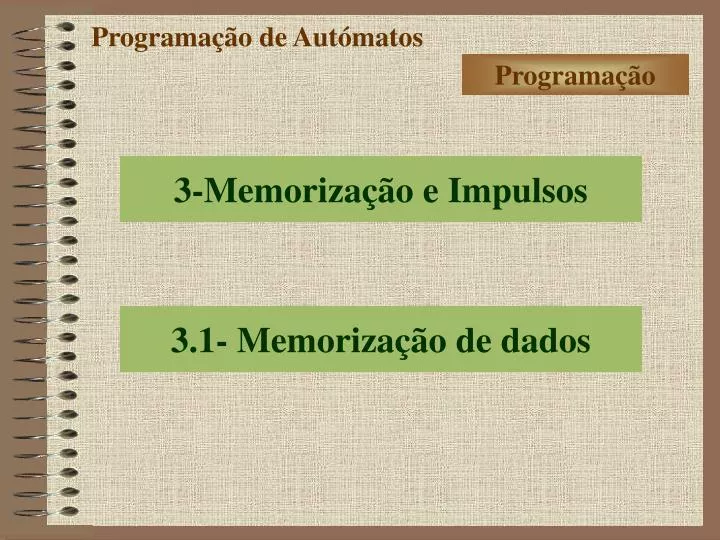 Programação de Autómatos

Programação

3-Memorização e Impulsos

3.1- Memorização de dados